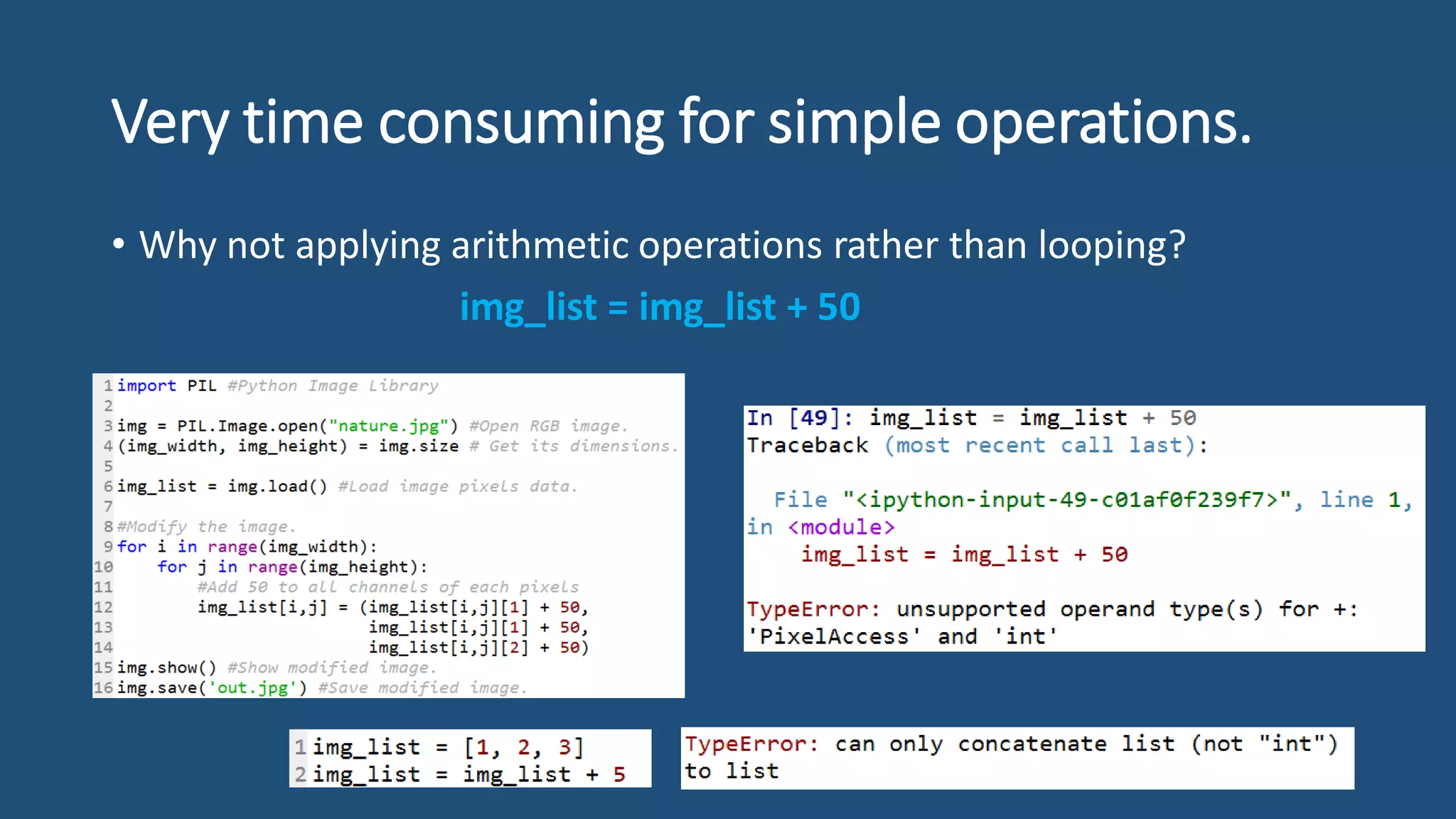 Very time consuming for simple operations.

• Why not applying arithmetic operations rather than looping?

img_list = img_list + 50

1 import PIL #Python Image Library
2
3 img = PIL.Image.open("nature.jpg") #Open RGB image.
4 (img_width, img_height) = img.size # Get its dimensions.
5
6 img_list = img.load() #Load image pixels data.
7
8 #Modify the image.
9 for i in range(img_width):
10     for j in range(img_height):
11         #Add 50 to all channels of each pixels
12         img_list[i,j] = (img_list[i,j][1] + 50,
13                          img_list[i,j][1] + 50,
14                          img_list[i,j][2] + 50)
15 img.show() #Show modified image.
16 img.save('out.jpg') #Save modified image.

In [49]: img_list = img_list + 50
Traceback (most recent call last):

  File "<ipython-input-49-c01af0f239f7>", line 1, in <module>
    img_list = img_list + 50

TypeError: unsupported operand type(s) for +: 'PixelAccess' and 'int'

1 img_list = [1, 2, 3]
2 img_list = img_list + 5

TypeError: can only concatenate list (not "int") to list